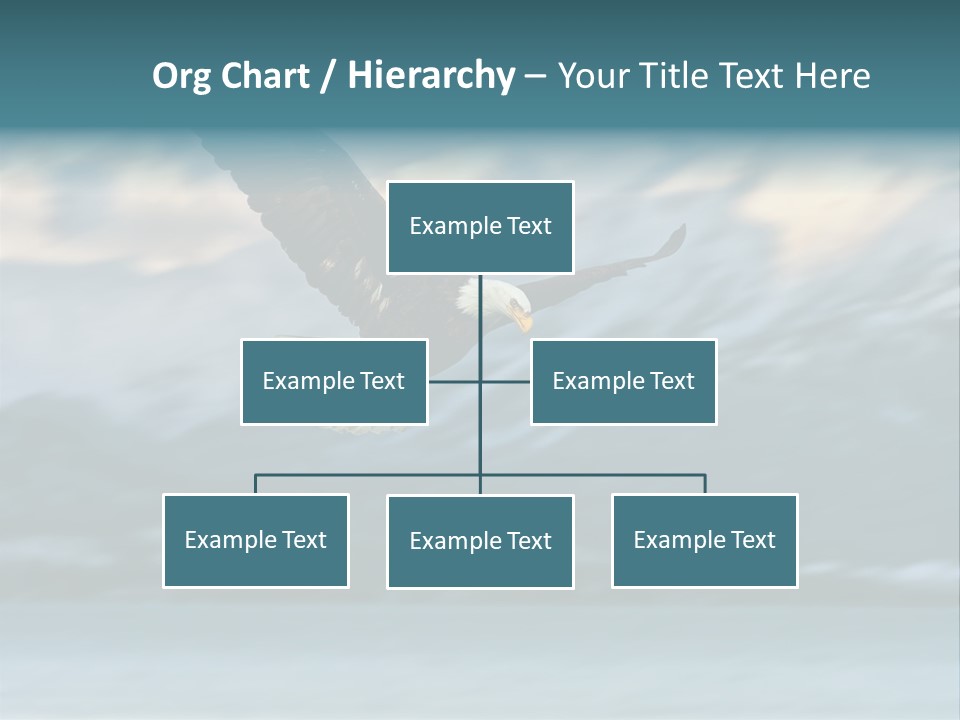 Org Chart / Hierarchy – Your Title Text Here

Example Text

Example Text

Example Text

Example Text

Example Text

Example Text